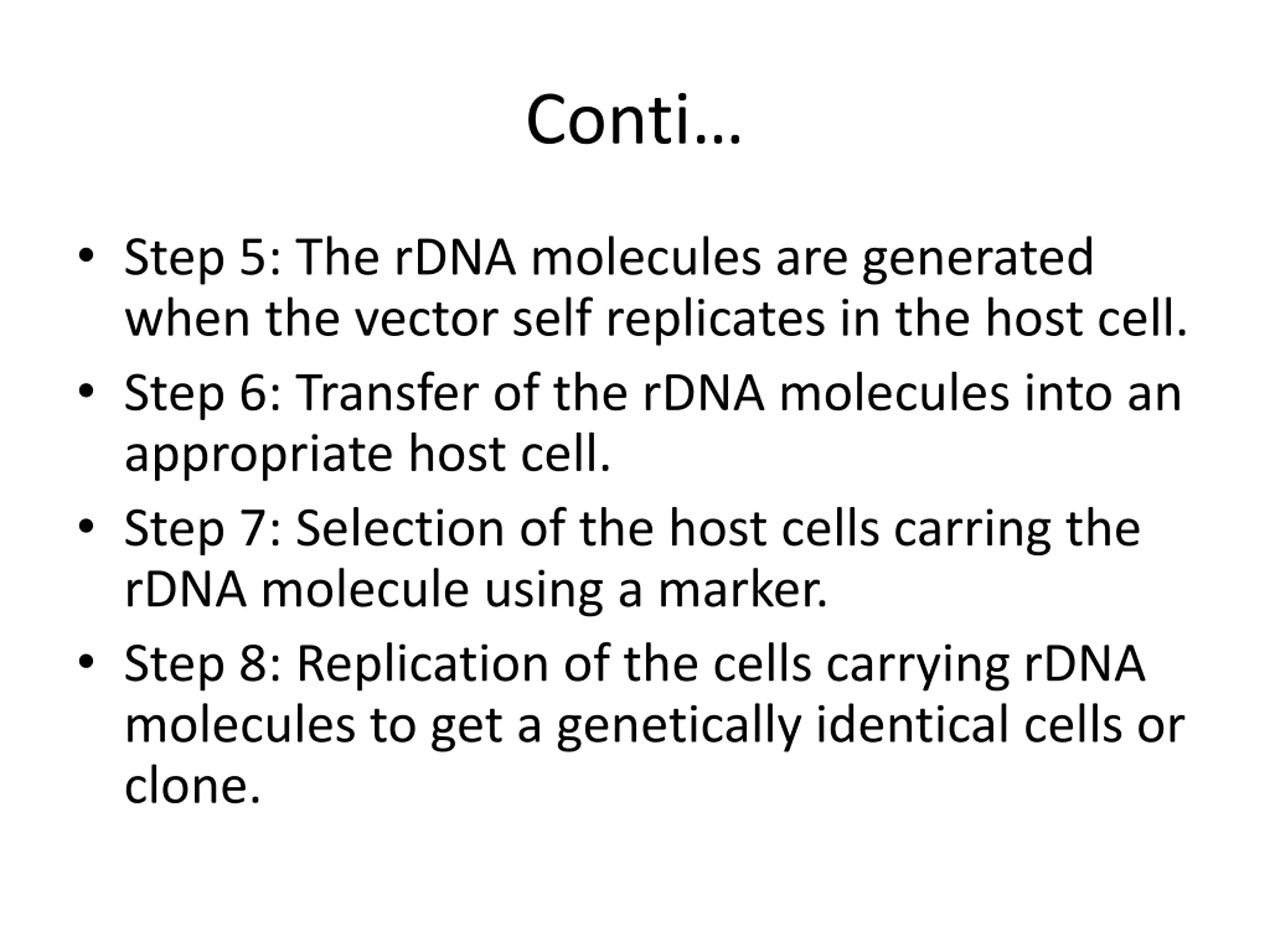 Conti…

• Step 5: The rDNA molecules are generated when the vector self replicates in the host cell.
• Step 6: Transfer of the rDNA molecules into an appropriate host cell.
• Step 7: Selection of the host cells carring the rDNA molecule using a marker.
• Step 8: Replication of the cells carrying rDNA molecules to get a genetically identical cells or clone.